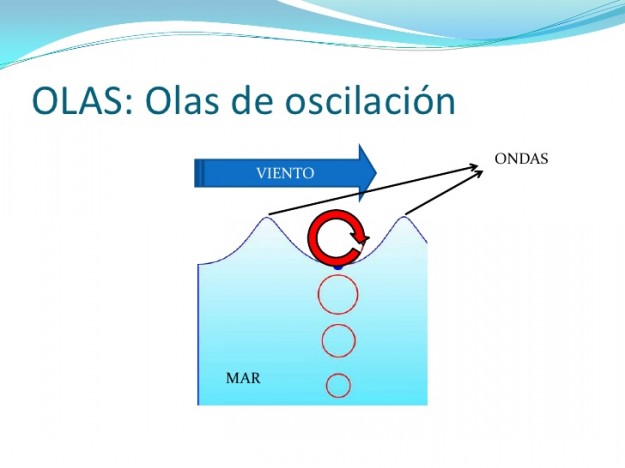 OLAS: Olas de oscilación

VIENTO

ONDAS

MAR